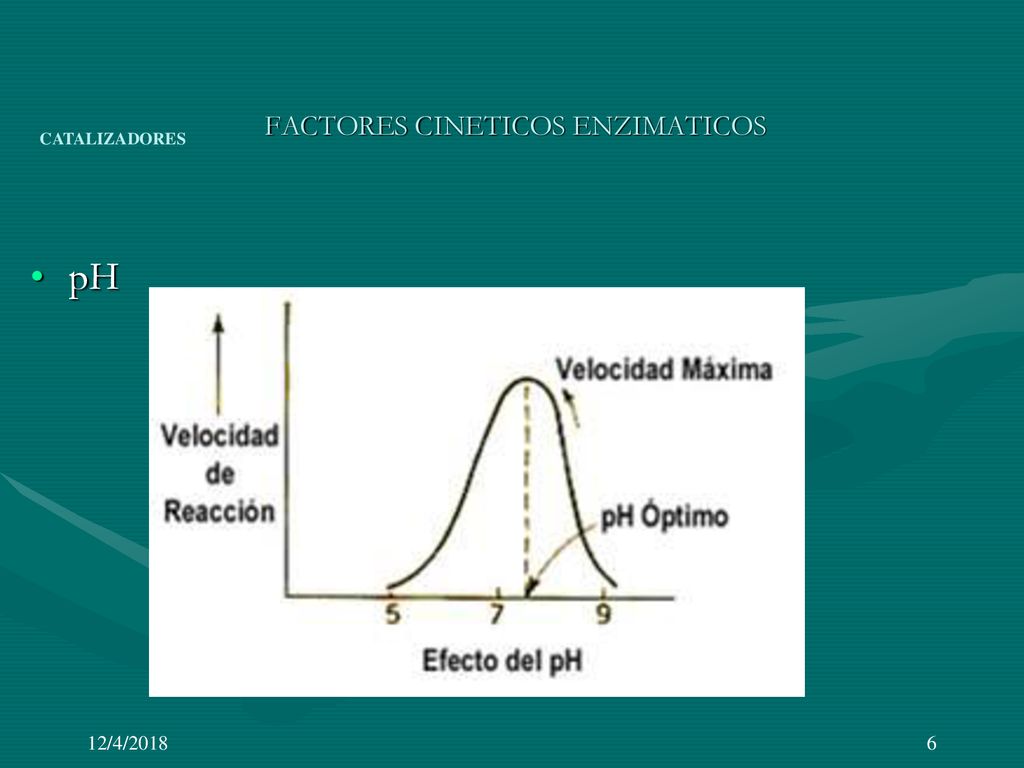 CATALIZADORES

FACTORES CINETICOS ENZIMATICOS

• pH

Velocidad de Reacción

Velocidad Máxima

pH Óptimo

5
7
9

Efecto del pH

12/4/2018

6